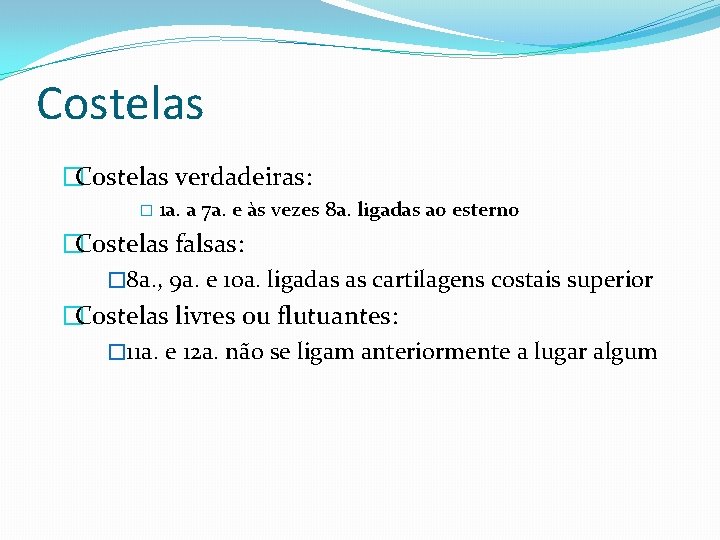 Costelas

Costelas verdadeiras:

1a. a 7a. e às vezes 8a. ligadas ao esterno

Costelas falsas:

8a., 9a. e 10a. ligadas as cartilagens costais superior

Costelas livres ou flutuantes:

11a. e 12a. não se ligam anteriormente a lugar algum